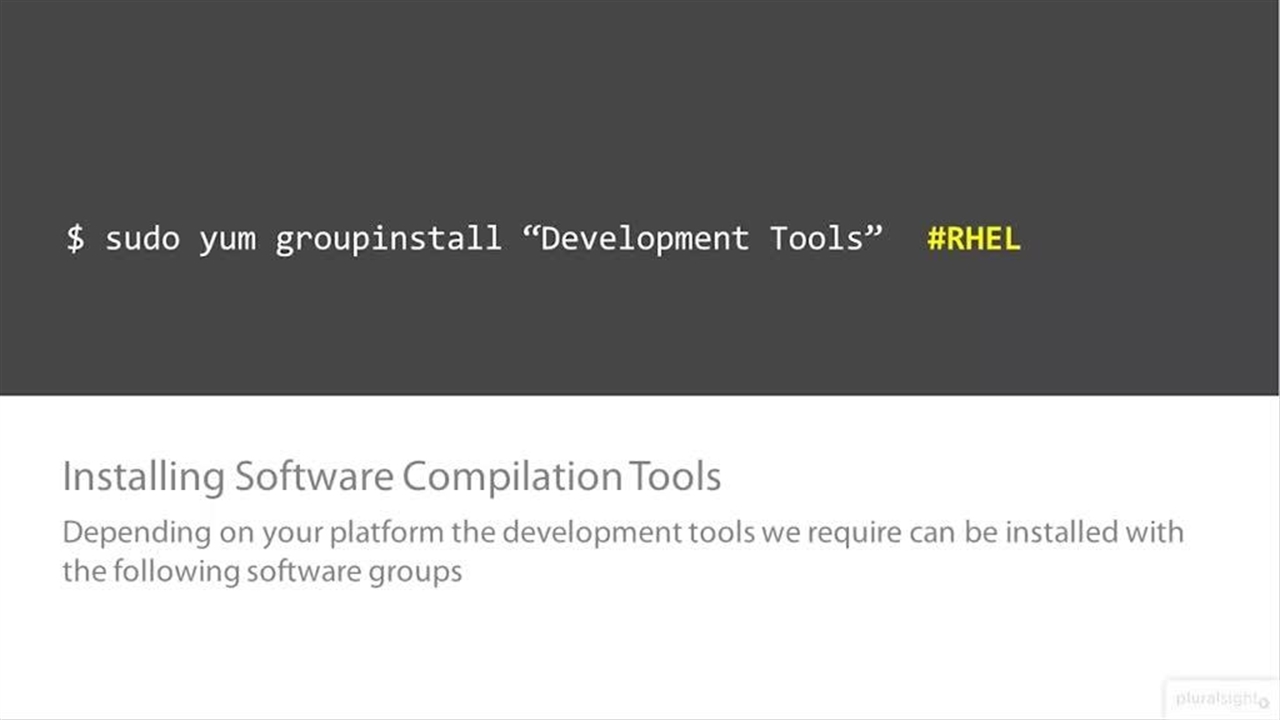 $ sudo yum groupinstall “Development Tools” #RHEL

Installing Software Compilation Tools

Depending on your platform the development tools we require can be installed with the following software groups

pluralsight